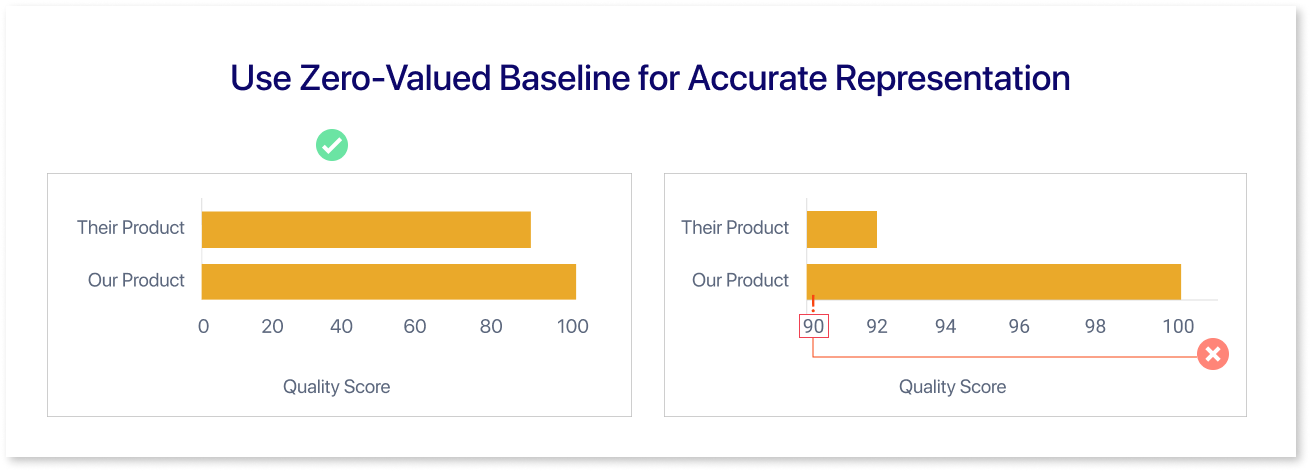 Use Zero-Valued Baseline for Accurate Representation

Their Product
Our Product
0 20 40 60 80 100
Quality Score

Their Product
Our Product
!
90 92 94 96 98 100
Quality Score